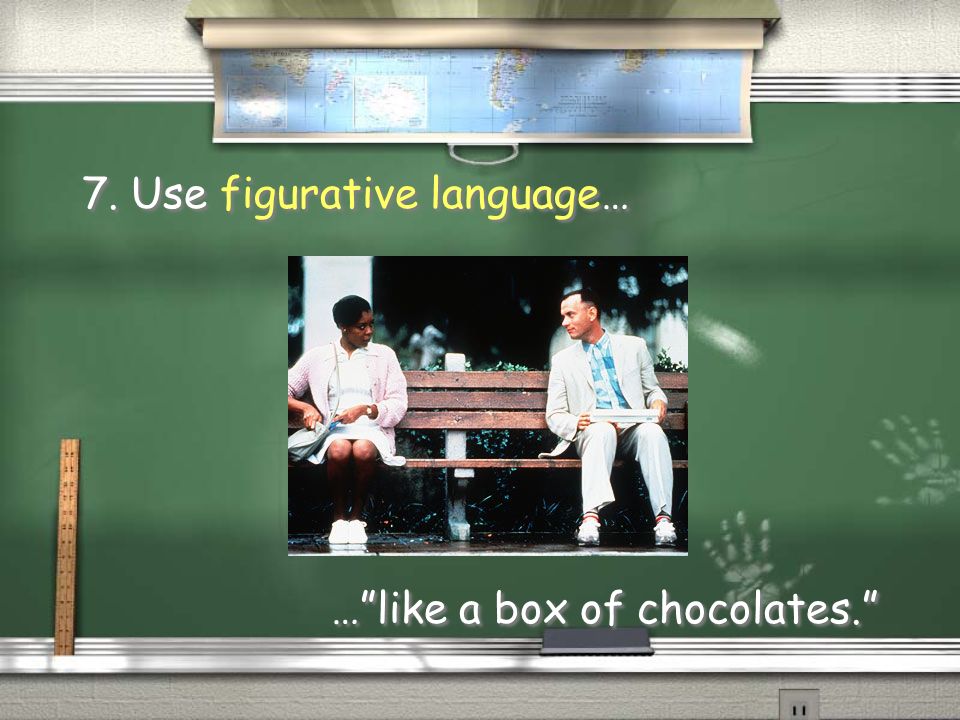 7. Use figurative language…

…"like a box of chocolates."